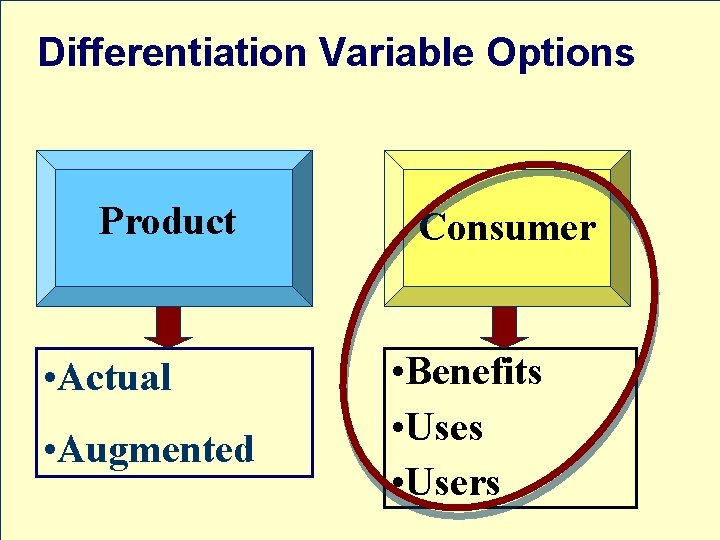 Differentiation Variable Options

Product

•Actual

•Augmented

Consumer

•Benefits

•Uses

•Users